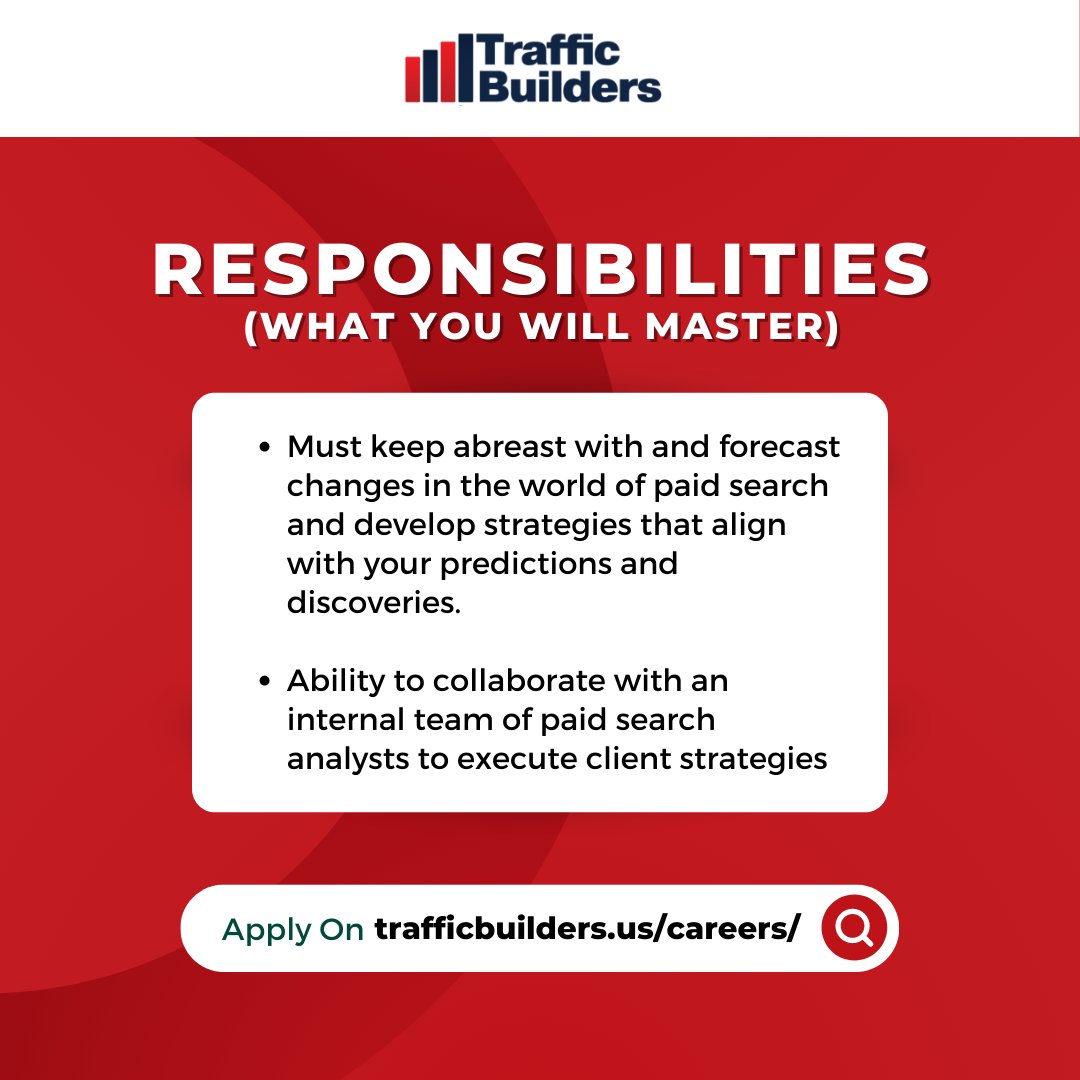 Traffic Builders

RESPONSIBILITIES
(WHAT YOU WILL MASTER)

• Must keep abreast with and forecast changes in the world of paid search and develop strategies that align with your predictions and discoveries.

• Ability to collaborate with an internal team of paid search analysts to execute client strategies

Apply On trafficbuilders.us/careers/